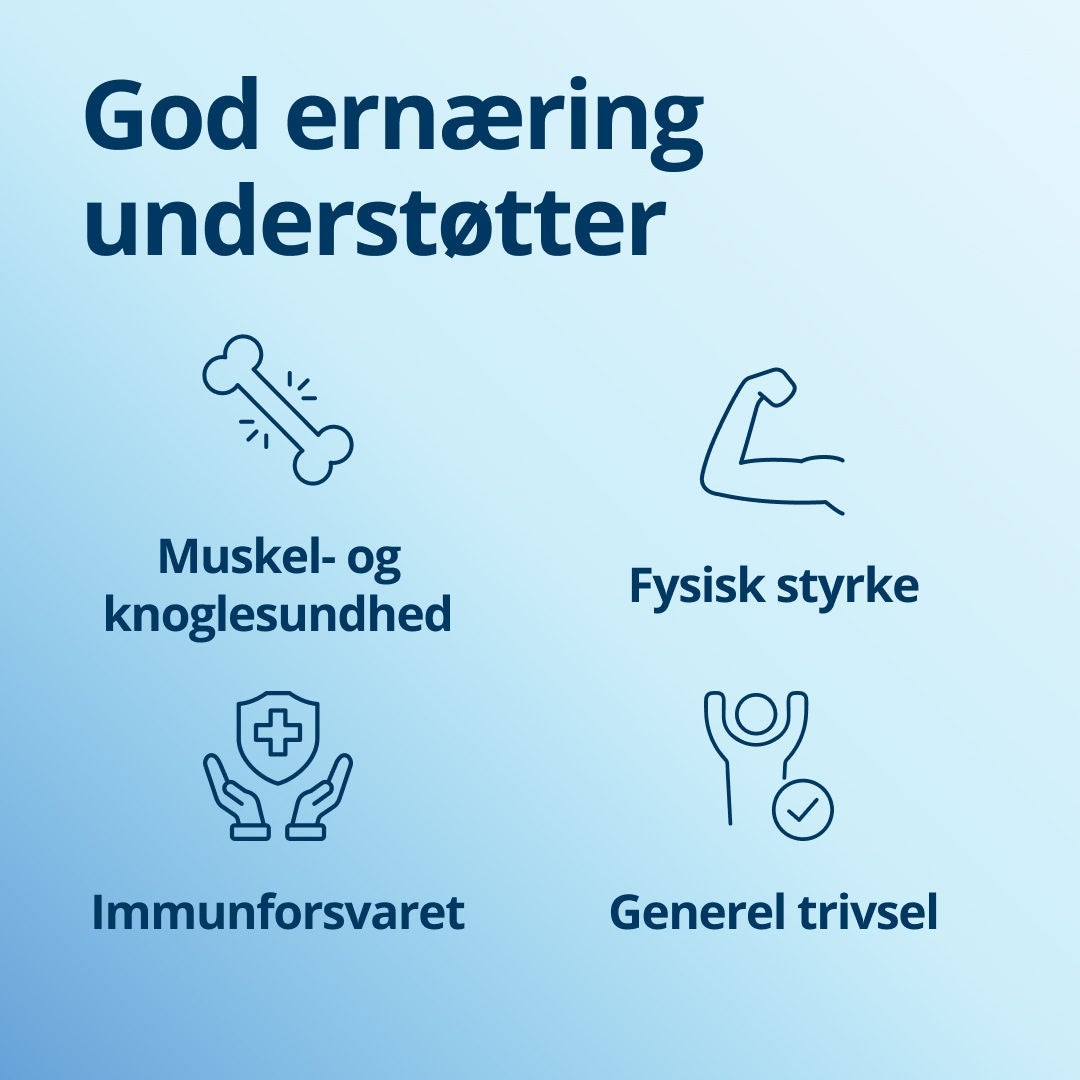 God ernæring understøtter

Muskel- og knoglesundhed

Fysisk styrke

Immunforsvaret

Generel trivsel